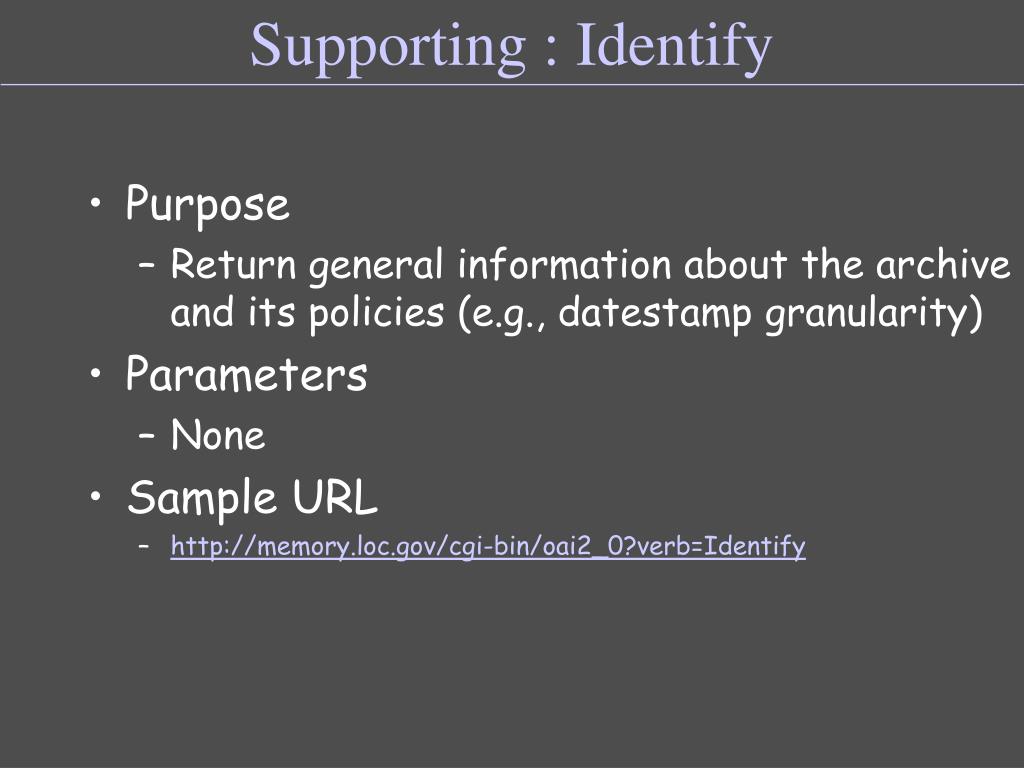 Supporting : Identify

• Purpose
– Return general information about the archive and its policies (e.g., datestamp granularity)

• Parameters
– None

• Sample URL
– http://memory.loc.gov/cgi-bin/oai2_0?verb=Identify